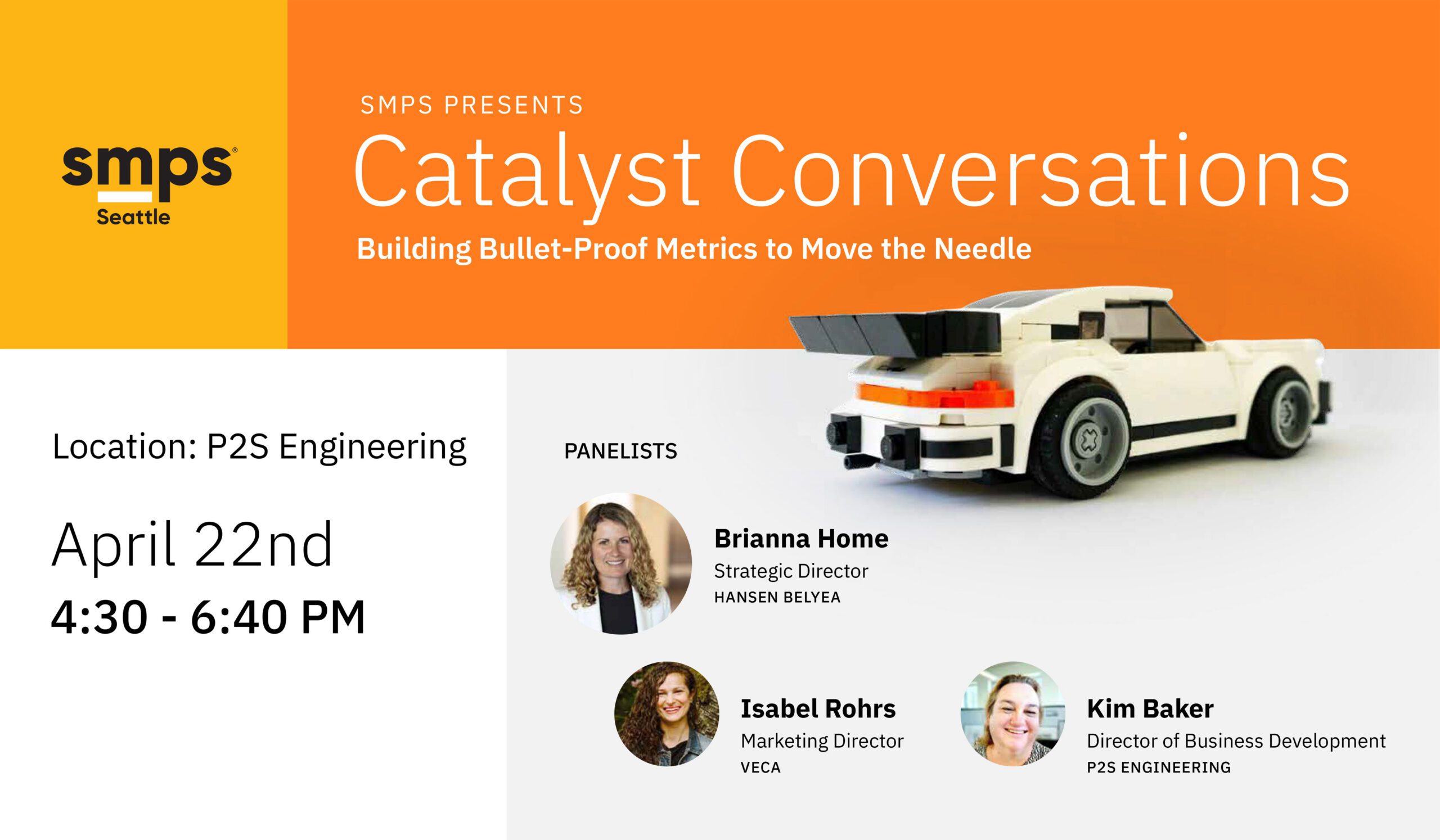 smps®
Seattle

SMPS PRESENTS
Catalyst Conversations
Building Bullet-Proof Metrics to Move the Needle

Location: P2S Engineering

April 22nd
4:30 - 6:40 PM

PANELISTS

Brianna Home
Strategic Director
HANSEN BELYEA

Isabel Rohrs
Marketing Director
VECA

Kim Baker
Director of Business Development
P2S ENGINEERING